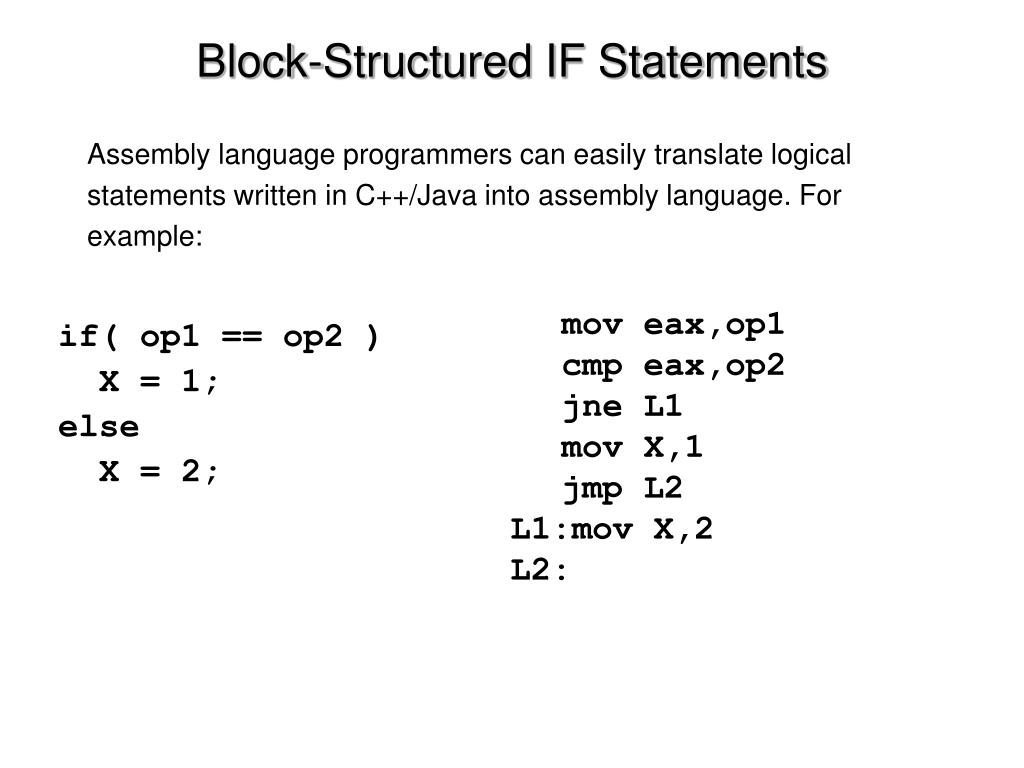 Block-Structured IF Statements

Assembly language programmers can easily translate logical statements written in C++/Java into assembly language. For example:

if( op1 == op2 )
  X = 1;
else
  X = 2;

   mov eax,op1
   cmp eax,op2
   jne L1
   mov X,1
   jmp L2
L1:mov X,2
L2: